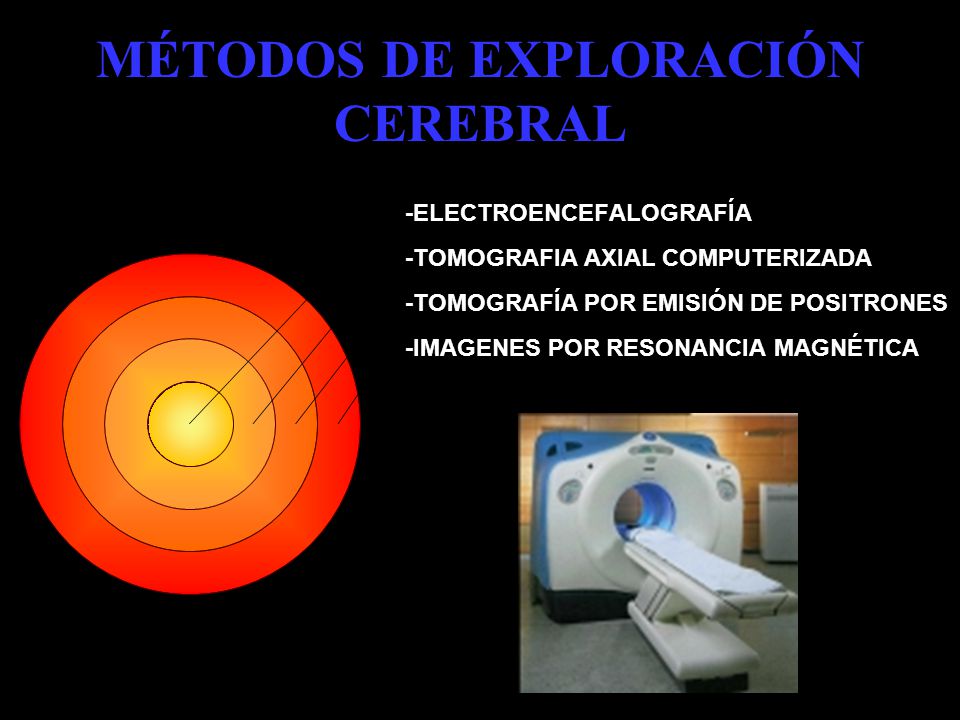 MÉTODOS DE EXPLORACIÓN CEREBRAL

-ELECTROENCEFALOGRAFÍA

-TOMOGRAFIA AXIAL COMPUTERIZADA

-TOMOGRAFÍA POR EMISIÓN DE POSITRONES

-IMAGENES POR RESONANCIA MAGNÉTICA